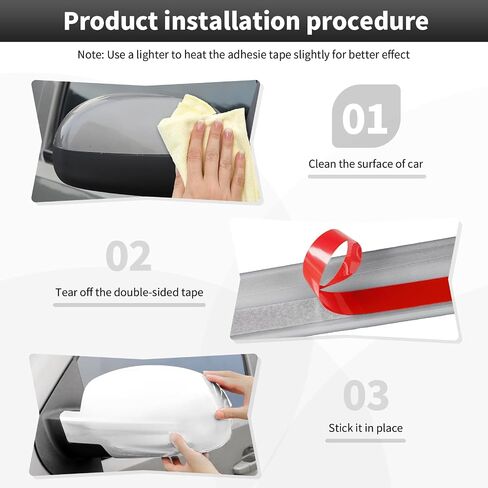 Product installation procedure

Note: Use a lighter to heat the adhesie tape slightly for better effect

01

Clean the surface of car

02

Tear off the double-sided tape

03

Stick it in place